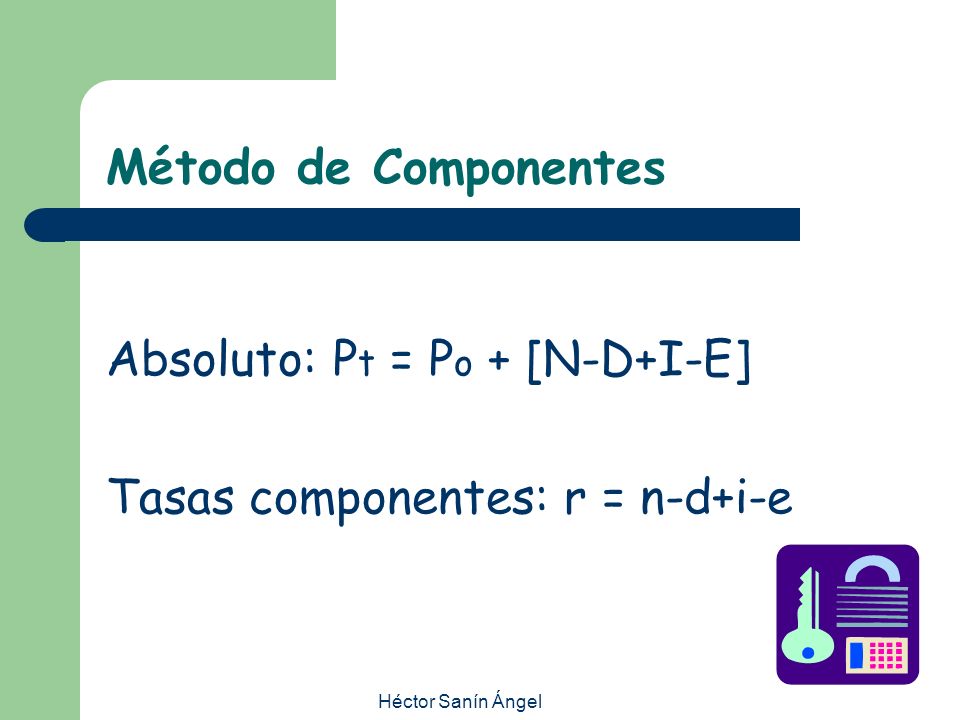 Método de Componentes

Absoluto: $P_t = P_0 + [N-D+I-E]$

Tasas componentes: $r = n-d+i-e$

Héctor Sanín Ángel